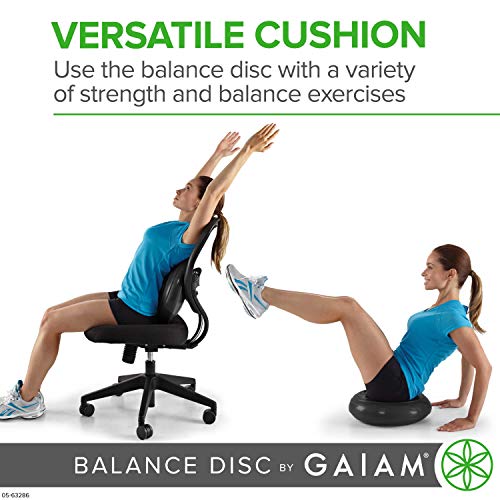 VERSATILE CUSHION

Use the balance disc with a variety of strength and balance exercises

BALANCE DISC BY GAIAM®

05-63286